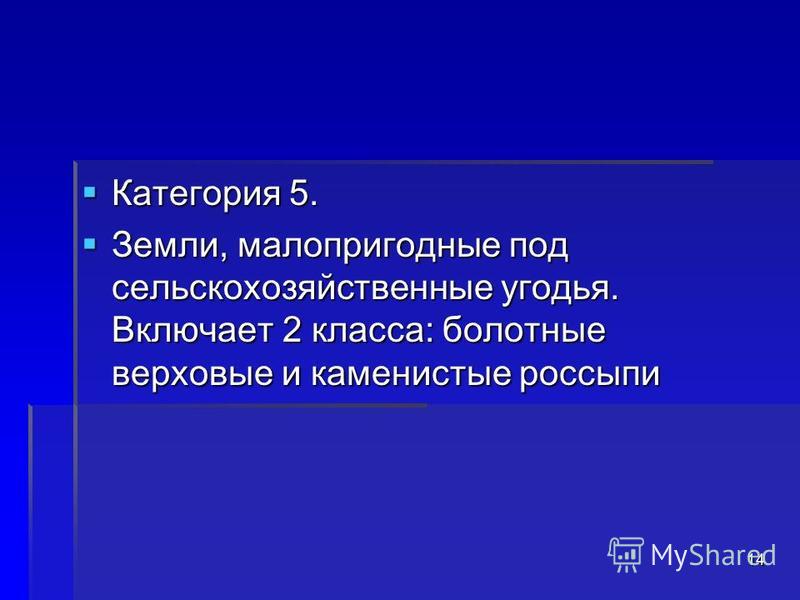 Категория 5.

Земли, малопригодные под сельскохозяйственные угодья. Включает 2 класса: болотные верховые и каменистые россыпи

MyShared

14